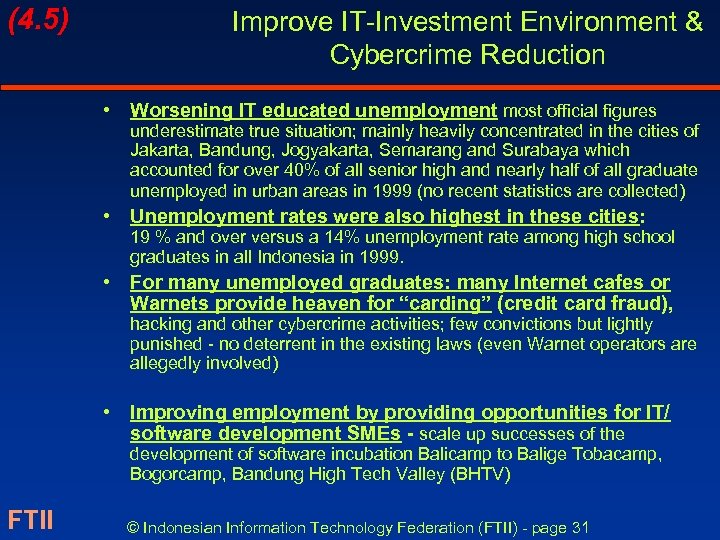 (4.5)

Improve IT-Investment Environment & Cybercrime Reduction

• Worsening IT educated unemployment most official figures underestimate true situation; mainly heavily concentrated in the cities of Jakarta, Bandung, Jogyakarta, Semarang and Surabaya which accounted for over 40% of all senior high and nearly half of all graduate unemployed in urban areas in 1999 (no recent statistics are collected)

• Unemployment rates were also highest in these cities: 19 % and over versus a 14% unemployment rate among high school graduates in all Indonesia in 1999.

• For many unemployed graduates: many Internet cafes or Warnets provide heaven for "carding" (credit card fraud), hacking and other cybercrime activities; few convictions but lightly punished - no deterrent in the existing laws (even Warnet operators are allegedly involved)

• Improving employment by providing opportunities for IT/ software development SMEs - scale up successes of the development of software incubation Balicamp to Balige Tobacamp, Bogorcamp, Bandung High Tech Valley (BHTV)

FTII

© Indonesian Information Technology Federation (FTII) - page 31